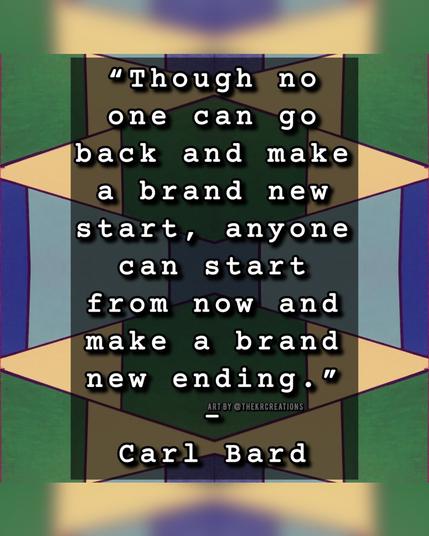 “Though no one can go back and make a brand new start, anyone can start from now and make a brand new ending.”

ART BY @THEKRCREATIONS

–

Carl Bard